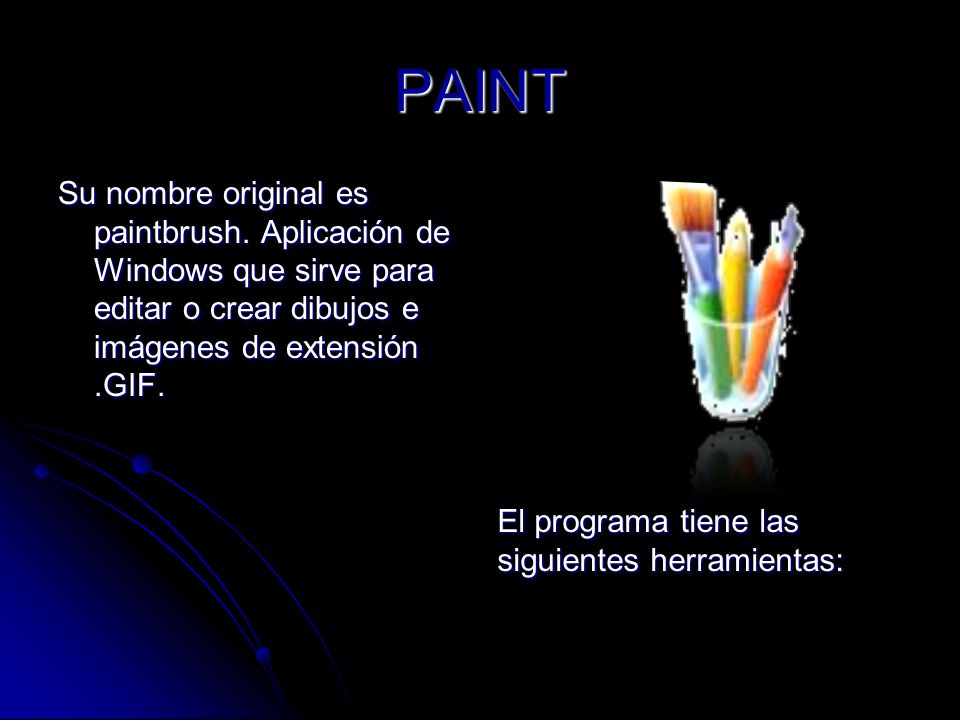 PAINT

Su nombre original es paintbrush. Aplicación de Windows que sirve para editar o crear dibujos e imágenes de extensión .GIF.

El programa tiene las siguientes herramientas: